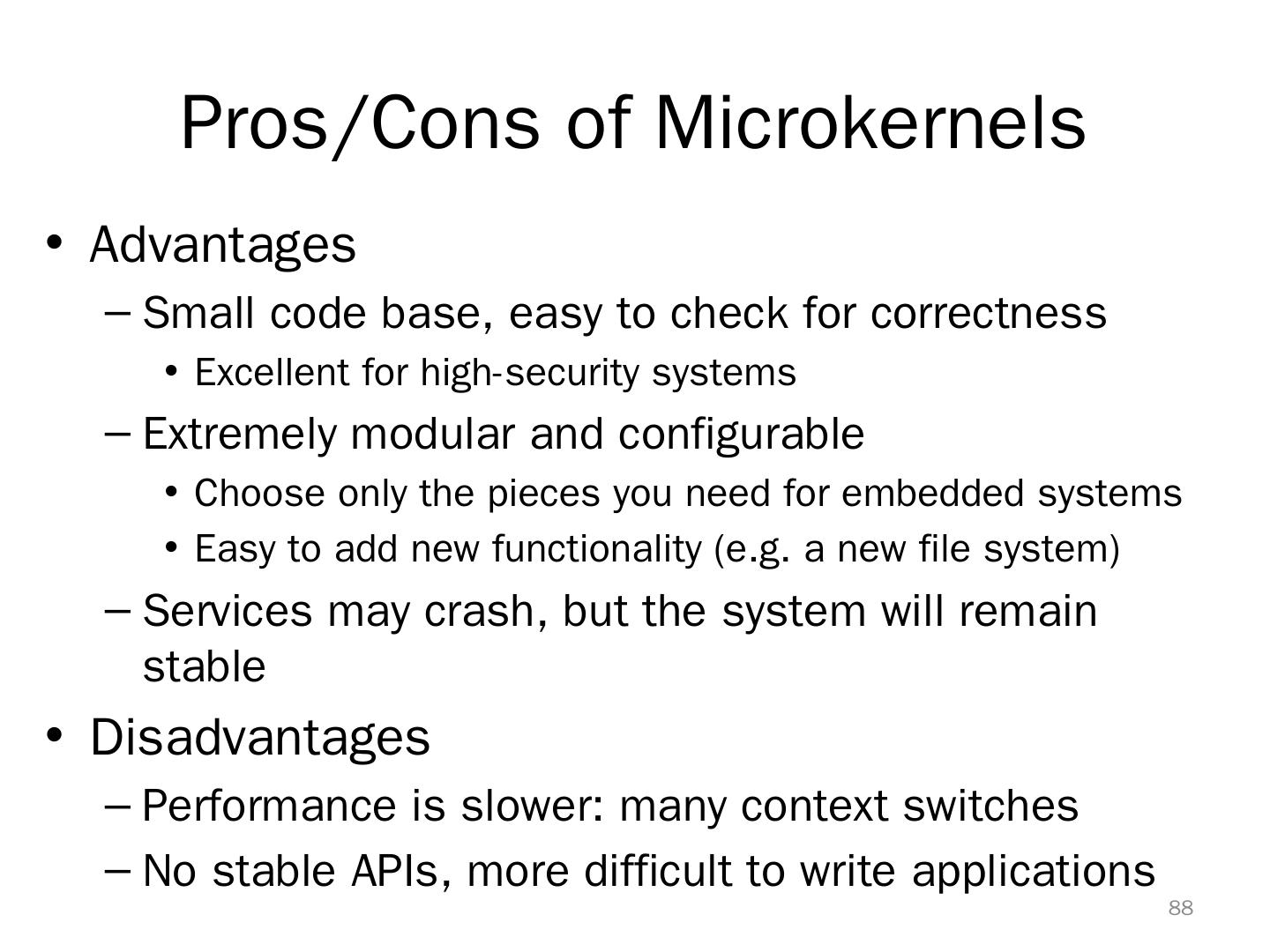 Pros/Cons of Microkernels

• Advantages
– Small code base, easy to check for correctness
• Excellent for high-security systems
– Extremely modular and configurable
• Choose only the pieces you need for embedded systems
• Easy to add new functionality (e.g. a new file system)
– Services may crash, but the system will remain stable
• Disadvantages
– Performance is slower: many context switches
– No stable APIs, more difficult to write applications

88